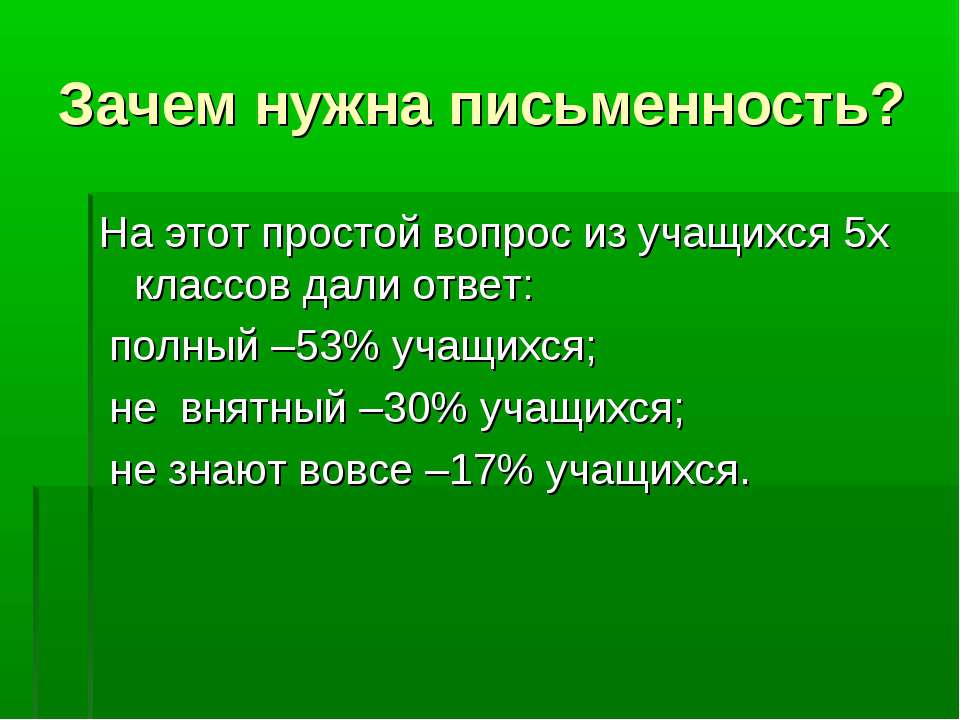 Зачем нужна письменность?

На этот простой вопрос из учащихся 5х классов дали ответ:

полный –53% учащихся;

не внятный –30% учащихся;

не знают вовсе –17% учащихся.